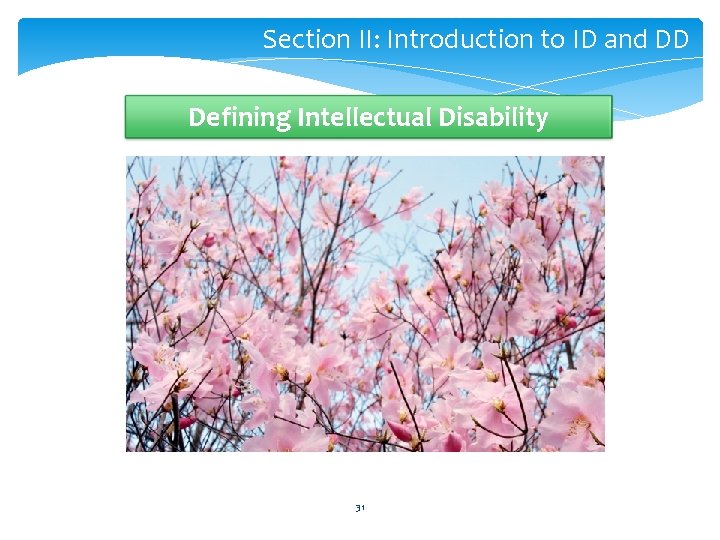 Section II: Introduction to ID and DD

Defining Intellectual Disability

31